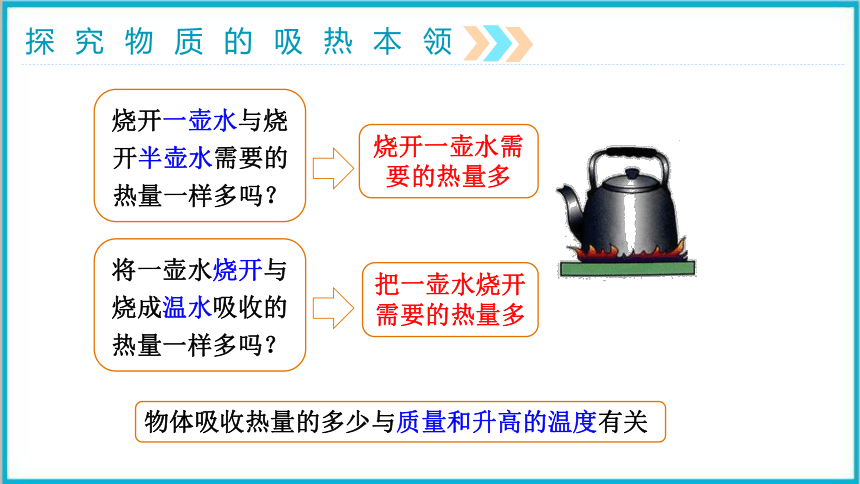 探究物质的吸热本领

烧开一壶水与烧开半壶水需要的热量一样多吗？

烧开一壶水需要的热量多

将一壶水烧开与烧成温水吸收的热量一样多吗？

把一壶水烧开需要的热量多

物体吸收热量的多少与质量和升高的温度有关